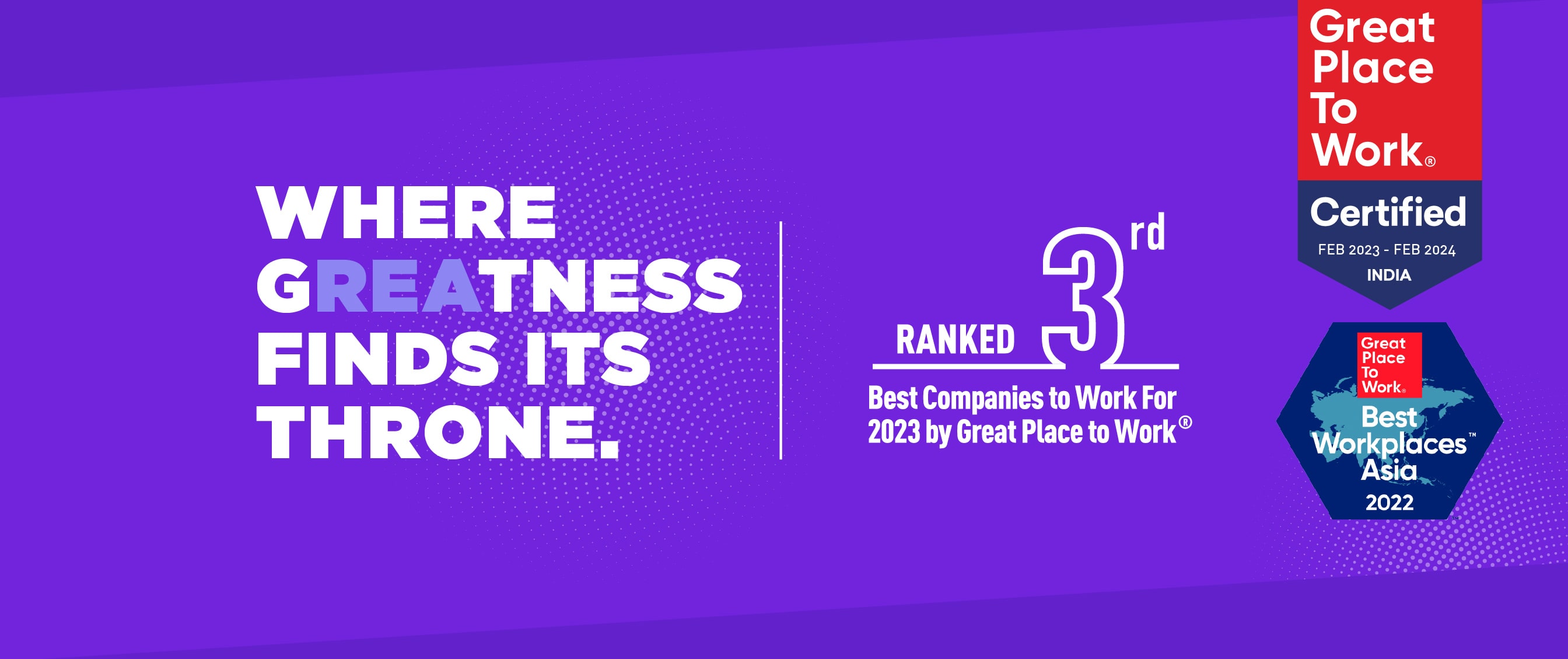 WHERE GREATNESS FINDS ITS THRONE.

RANKED 3rd

Best Companies to Work For 2023 by Great Place to Work®

Great Place To Work®

Certified

FEB 2023 - FEB 2024

INDIA

Great Place To Work®

Best Workplaces™ Asia

2022